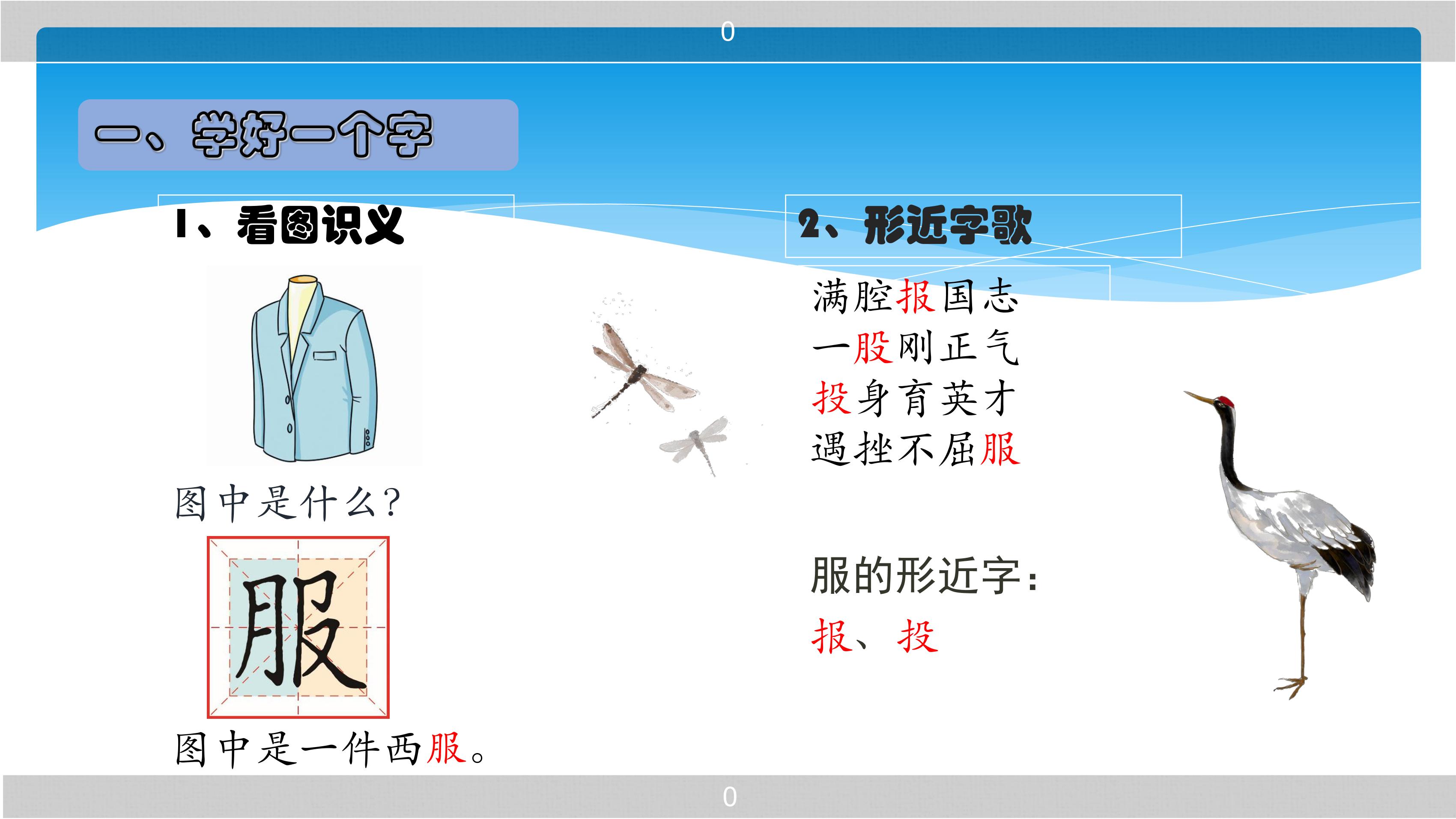 0

一、学好一个字

1、看图识义

图中是什么?

服

图中是一件西服。

2、形近字歌

满腔报国志
一股刚正气
投身育英才
遇挫不屈服

服的形近字:

报、投

0